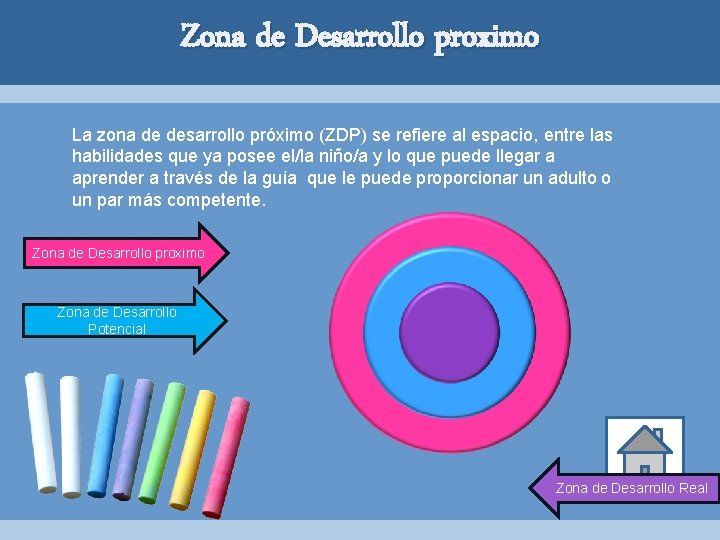 Zona de Desarrollo proximo

La zona de desarrollo próximo (ZDP) se refiere al espacio, entre las habilidades que ya posee el/la niño/a y lo que puede llegar a aprender a través de la guía  que le puede proporcionar un adulto o un par más competente.

Zona de Desarrollo proximo

Zona de Desarrollo Potencial

Zona de Desarrollo Real